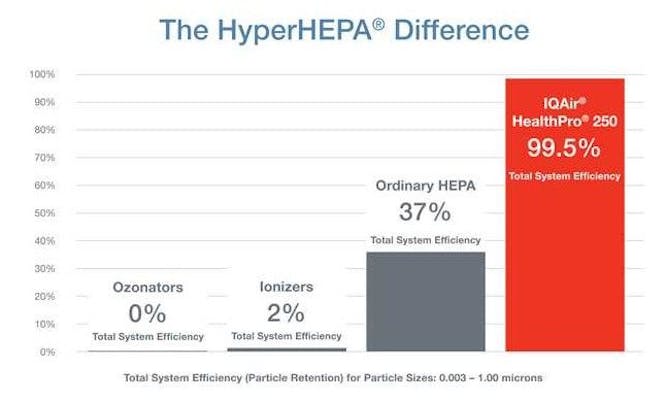 The HyperHEPA® Difference

100%
90%
80%
70%
60%
50%
40%
30%
20%
10%
0%

Ozonators
0%
Total System Efficiency

Ionizers
2%
Total System Efficiency

Ordinary HEPA
37%
Total System Efficiency

IQAir®
HealthPro® 250
99.5%
Total System Efficiency

Total System Efficiency (Particle Retention) for Particle Sizes: 0.003 – 1.00 microns